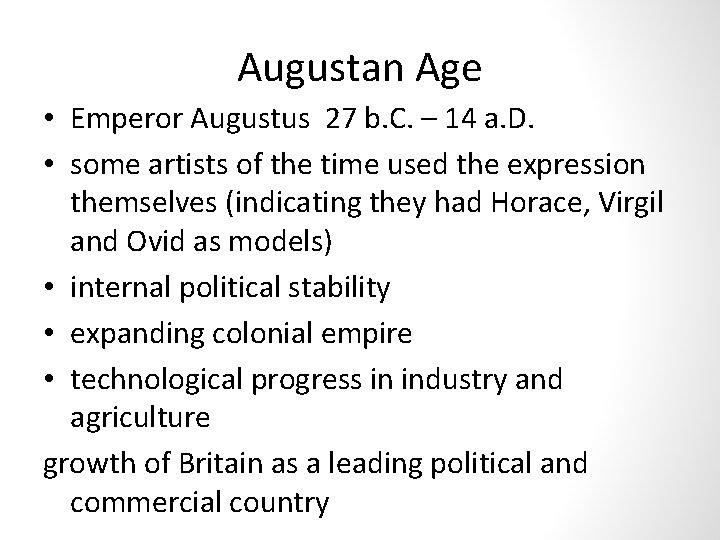 Augustan Age

• Emperor Augustus 27 b.C. – 14 a.D.
• some artists of the time used the expression themselves (indicating they had Horace, Virgil and Ovid as models)
• internal political stability
• expanding colonial empire
• technological progress in industry and agriculture

growth of Britain as a leading political and commercial country